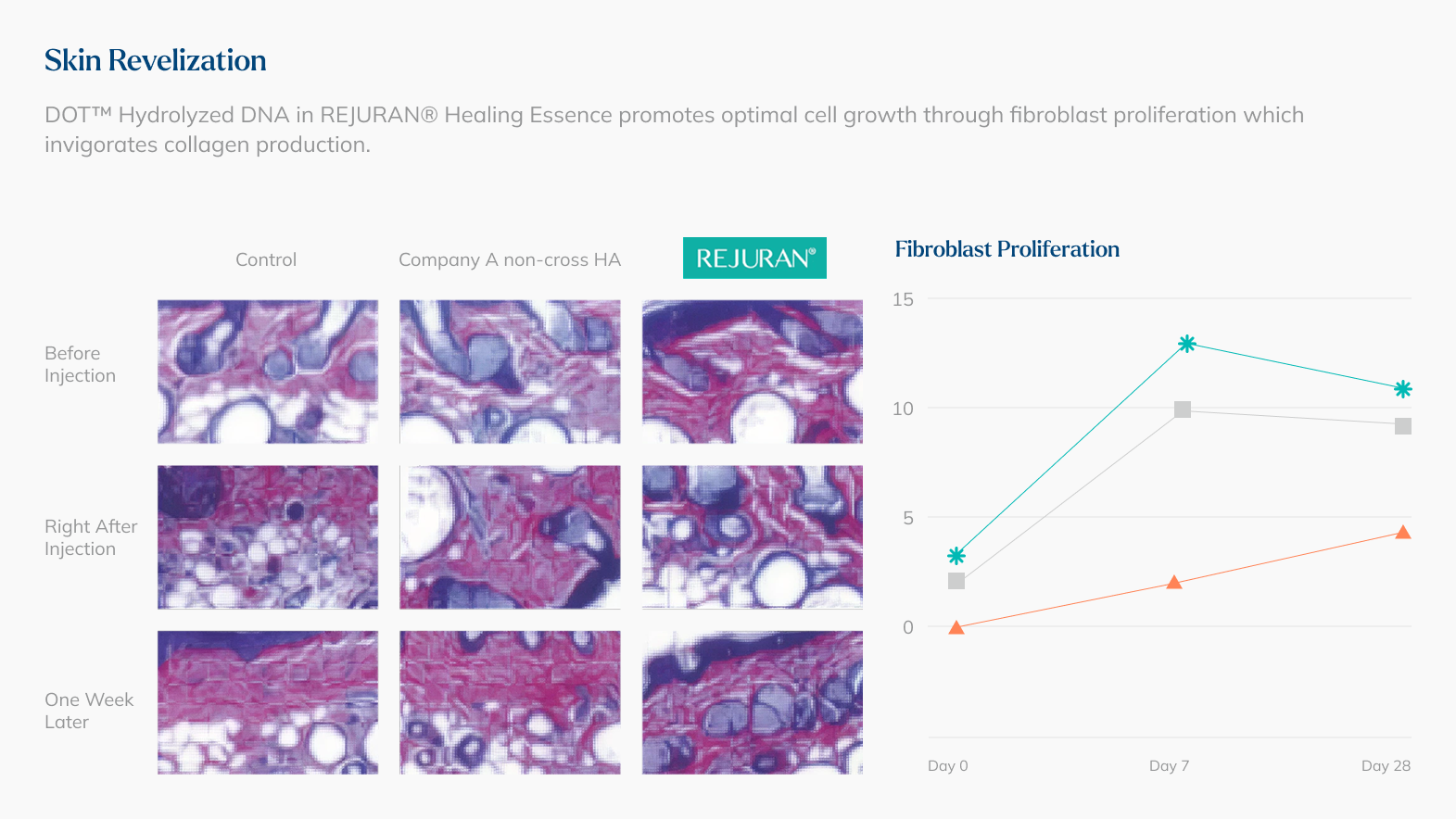 Skin Revelization

DOT™ Hydrolyzed DNA in REJURAN® Healing Essence promotes optimal cell growth through fibroblast proliferation which invigorates collagen production.

Control

Company A non-cross HA

REJURAN®

Before Injection

Right After Injection

One Week Later

Fibroblast Proliferation

15

10

5

0

Day 0

Day 7

Day 28